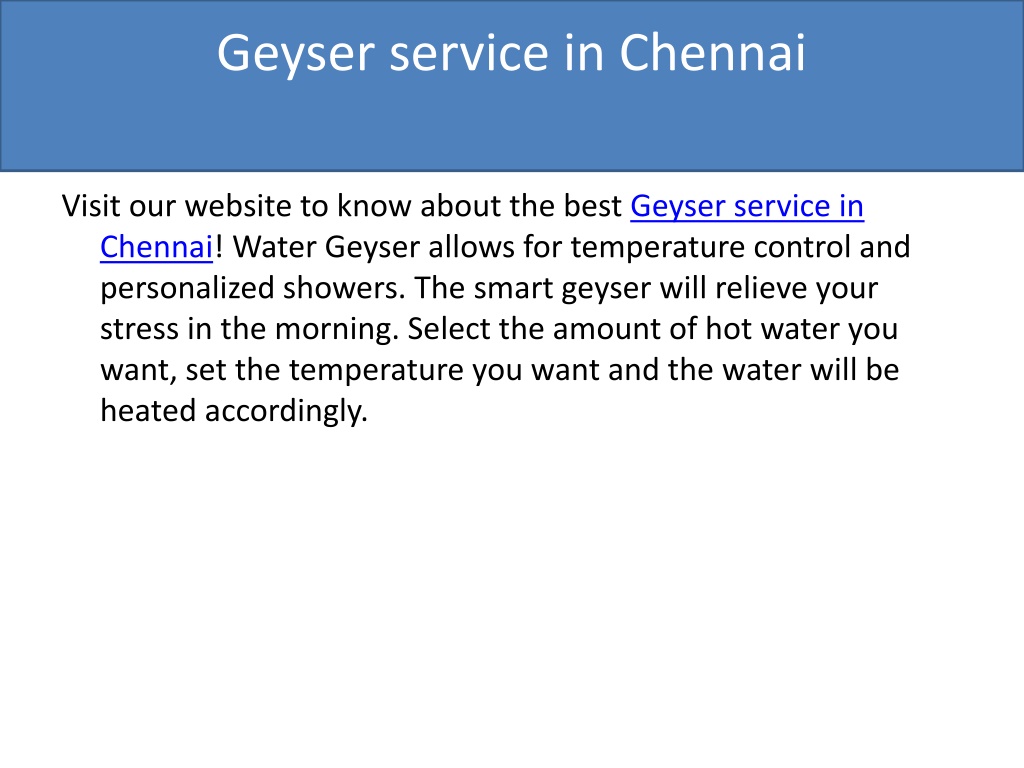 Geyser service in Chennai

Visit our website to know about the best Geyser service in Chennai! Water Geyser allows for temperature control and personalized showers. The smart geyser will relieve your stress in the morning. Select the amount of hot water you want, set the temperature you want and the water will be heated accordingly.